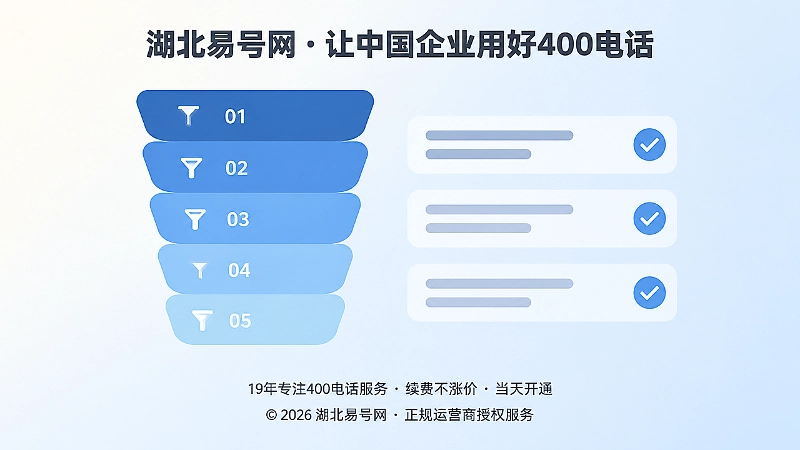 湖北易号网 · 让中国企业用好400电话

01
02
03
04
05

19年专注400电话服务 · 续费不涨价 · 当天开通
© 2026 湖北易号网 · 正规运营商授权服务